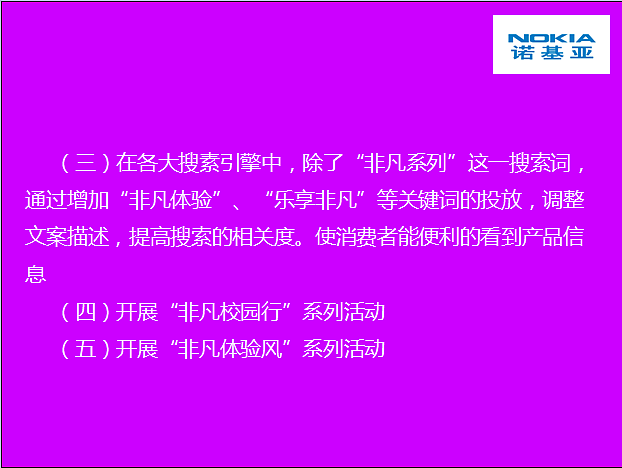 NOKIA
诺基亚

（三）在各大搜索引擎中，除了“非凡系列”这一搜索词，通过增加“非凡体验”、“乐享非凡”等关键词的投放，调整文案描述，提高搜索的相关度。使消费者能便利的看到产品信息

（四）开展“非凡校园行”系列活动

（五）开展“非凡体验风”系列活动